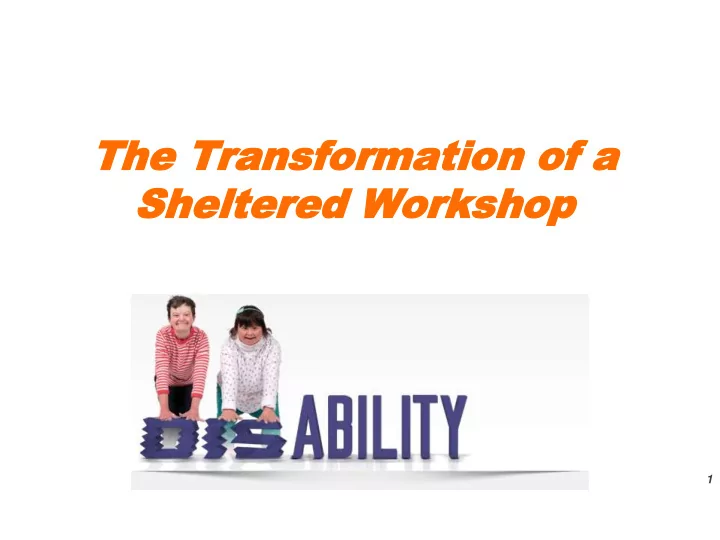 The Transformation of a Sheltered Workshop

DISABILITY

1